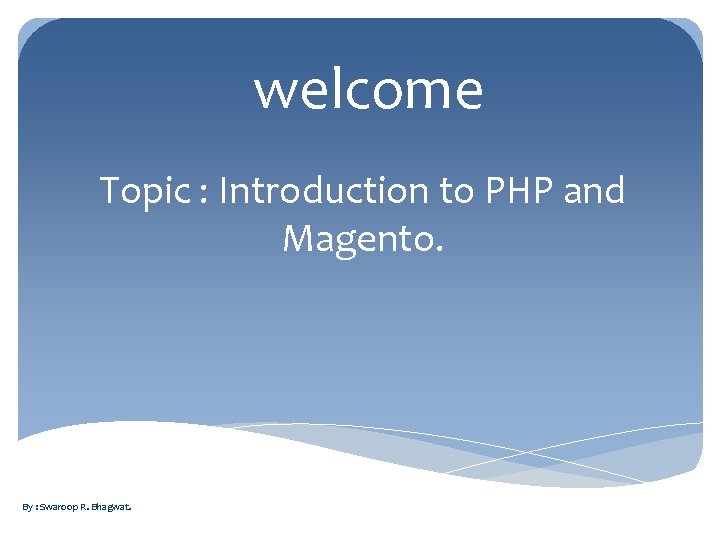 welcome

Topic : Introduction to PHP and Magento.

By : Swaroop R. Bhagwat.